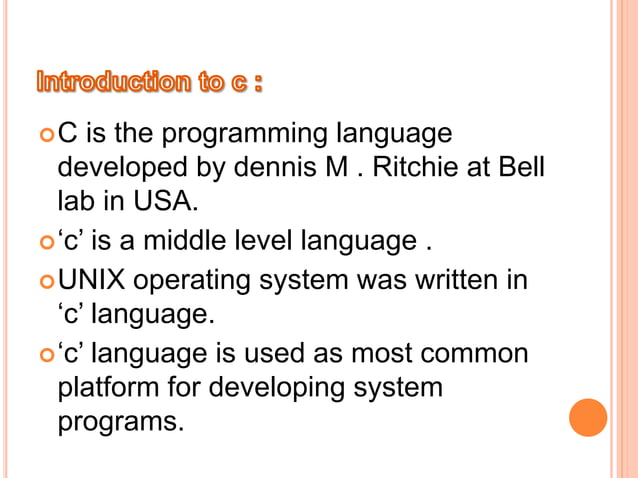 Introduction to c :

C is the programming language developed by dennis M . Ritchie at Bell lab in USA.

‘c’ is a middle level language .

UNIX operating system was written in ‘c’ language.

‘c’ language is used as most common platform for developing system programs.